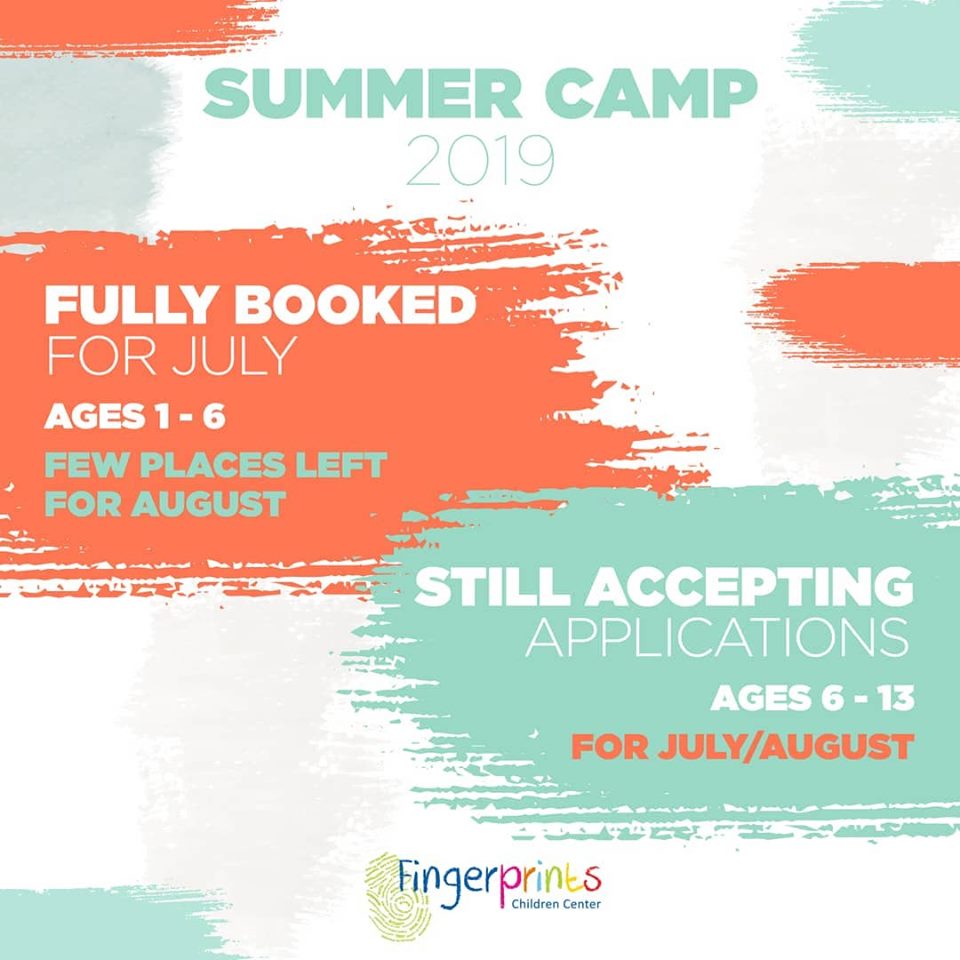 SUMMER CAMP
2019

FULLY BOOKED
FOR JULY

AGES 1 - 6

FEW PLACES LEFT
FOR AUGUST

STILL ACCEPTING
APPLICATIONS

AGES 6 - 13

FOR JULY/AUGUST

Fingerprints
Children Center